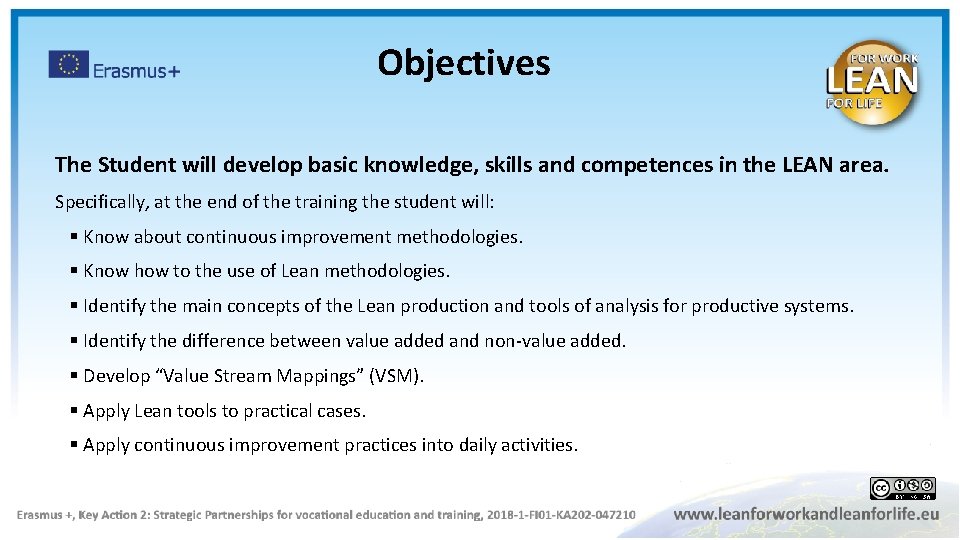 Erasmus+

Objectives

FOR WORK
LEAN
FOR LIFE

The Student will develop basic knowledge, skills and competences in the LEAN area.

Specifically, at the end of the training the student will:

▪ Know about continuous improvement methodologies.

▪ Know how to the use of Lean methodologies.

▪ Identify the main concepts of the Lean production and tools of analysis for productive systems.

▪ Identify the difference between value added and non-value added.

▪ Develop "Value Stream Mappings" (VSM).

▪ Apply Lean tools to practical cases.

▪ Apply continuous improvement practices into daily activities.

Erasmus +, Key Action 2: Strategic Partnerships for vocational education and training, 2018-1-FI01-KA202-047210

www.leanforworkandleanforlife.eu